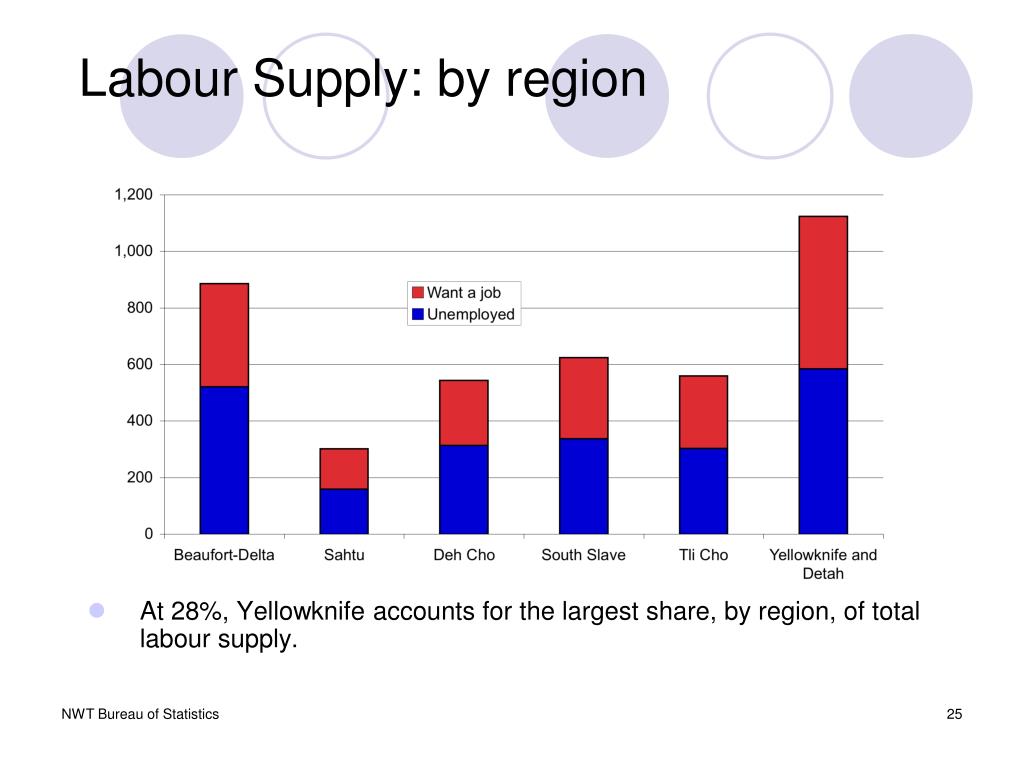 Labour Supply: by region

1,200
1,000
800
600
400
200
0

Want a job
Unemployed

Beaufort-Delta
Sahtu
Deh Cho
South Slave
Tli Cho
Yellowknife and Detah

At 28%, Yellowknife accounts for the largest share, by region, of total labour supply.

NWT Bureau of Statistics
25